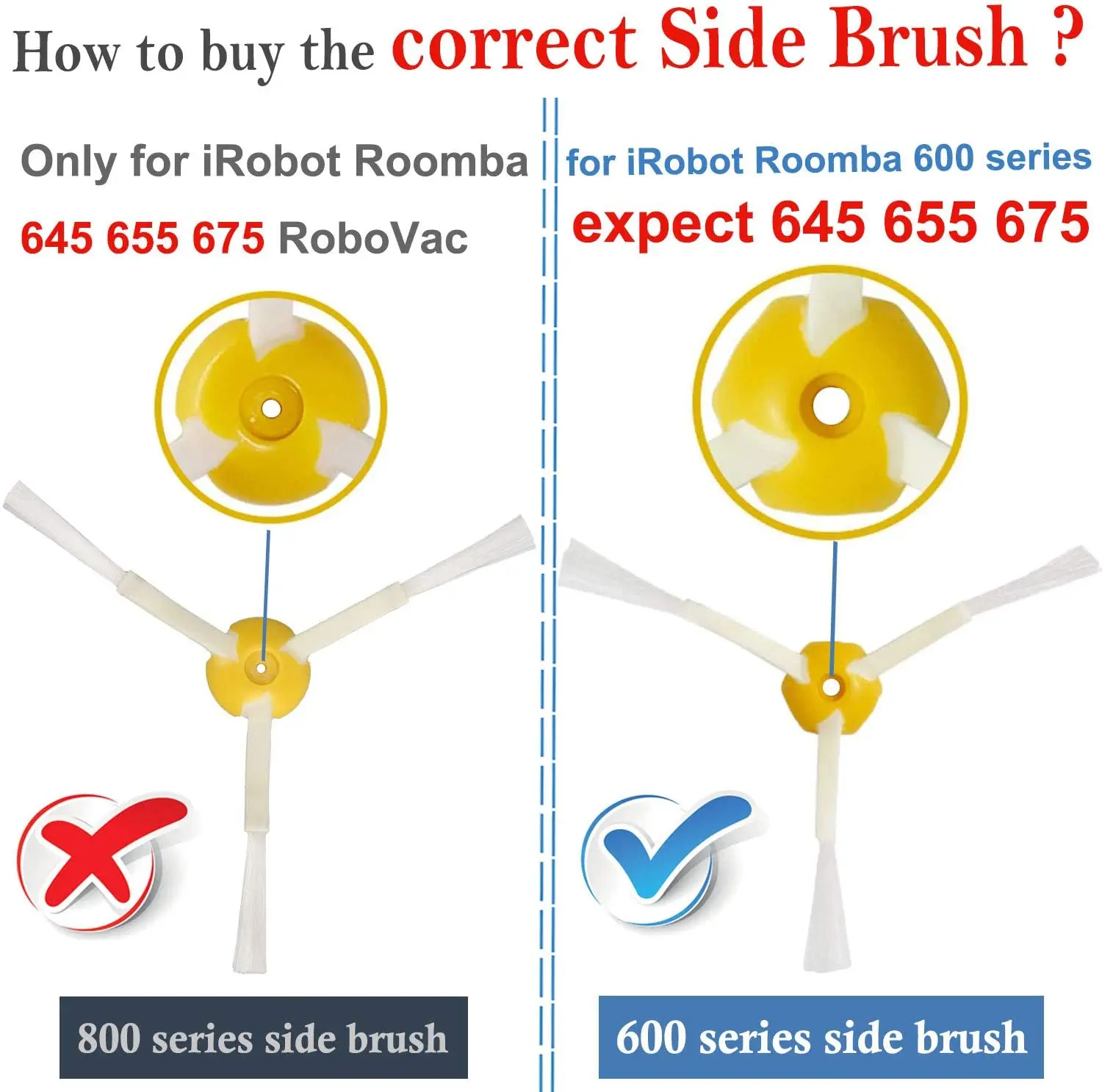 How to buy the correct Side Brush ?

Only for iRobot Roomba
645 655 675 RoboVac

800 series side brush

for iRobot Roomba 600 series
expect 645 655 675

600 series side brush